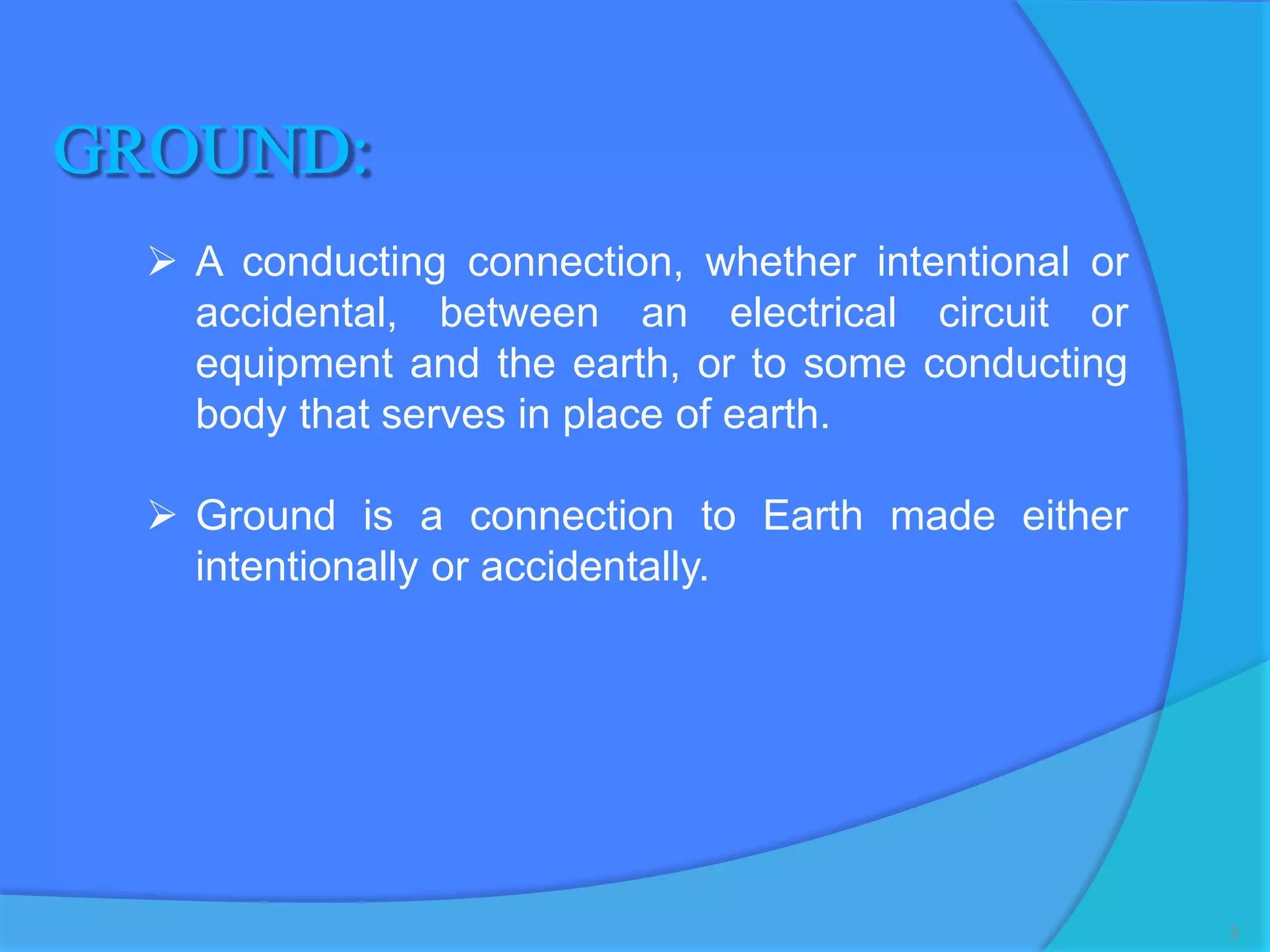 GROUND:

➢ A conducting connection, whether intentional or accidental, between an electrical circuit or equipment and the earth, or to some conducting body that serves in place of earth.

➢ Ground is a connection to Earth made either intentionally or accidentally.

3